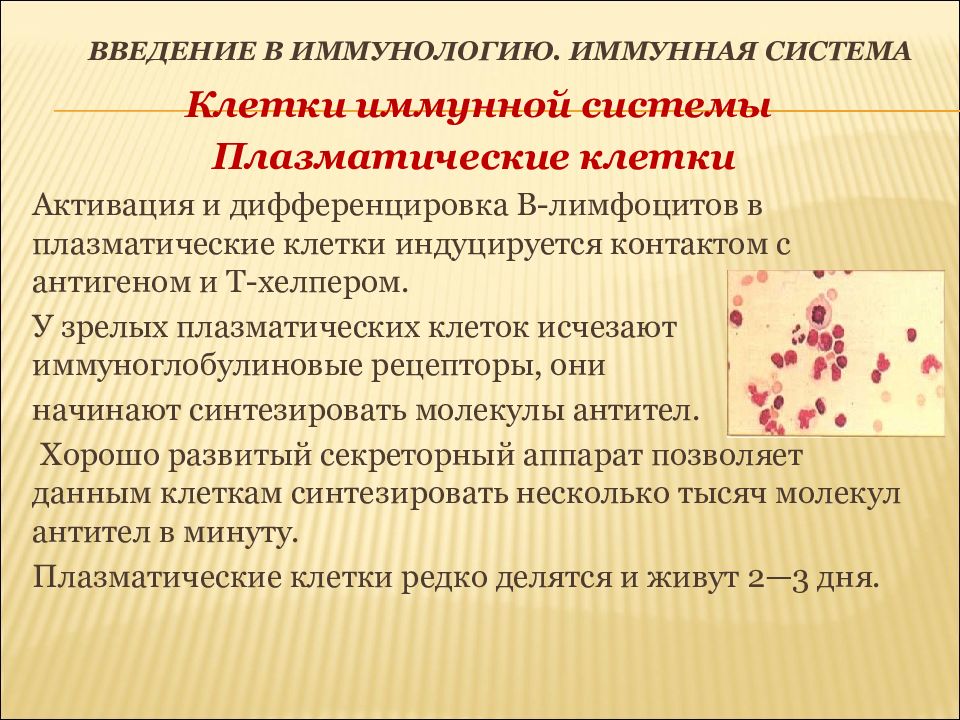 ВВЕДЕНИЕ В ИММУНОЛОГИЮ. ИММУННАЯ СИСТЕМА

Клетки иммунной системы
Плазматические клетки

Активация и дифференцировка В-лимфоцитов в плазматические клетки индуцируется контактом с антигеном и Т-хелпером.

У зрелых плазматических клеток исчезают иммуноглобулиновые рецепторы, они начинают синтезировать молекулы антител.

Хорошо развитый секреторный аппарат позволяет данным клеткам синтезировать несколько тысяч молекул антител в минуту.

Плазматические клетки редко делятся и живут 2—3 дня.